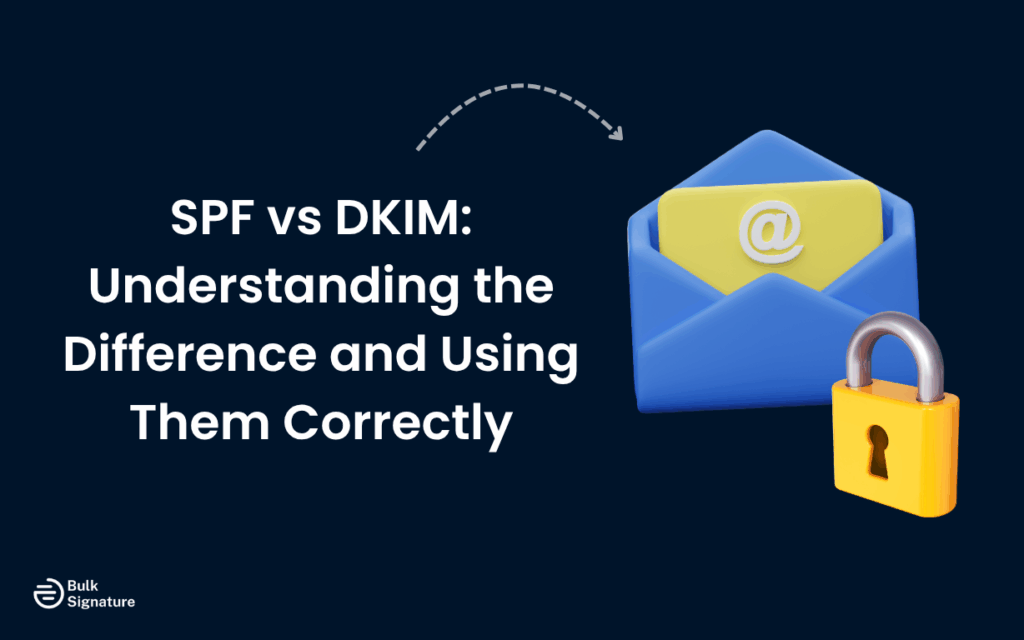 SPF vs DKIM: Understanding the Difference and Using Them Correctly

@

Bulk Signature